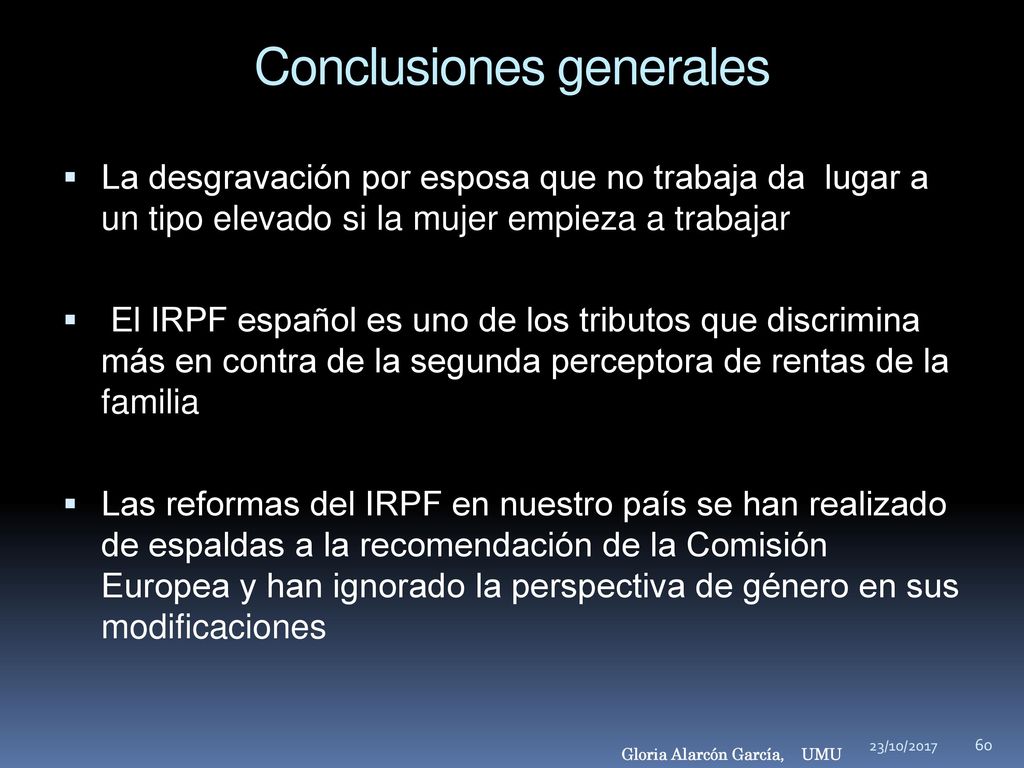 Conclusiones generales

La desgravación por esposa que no trabaja da lugar a un tipo elevado si la mujer empieza a trabajar

El IRPF español es uno de los tributos que discrimina más en contra de la segunda perceptora de rentas de la familia

Las reformas del IRPF en nuestro país se han realizado de espaldas a la recomendación de la Comisión Europea y han ignorado la perspectiva de género en sus modificaciones

Gloria Alarcón García, UMU

23/10/2017

60